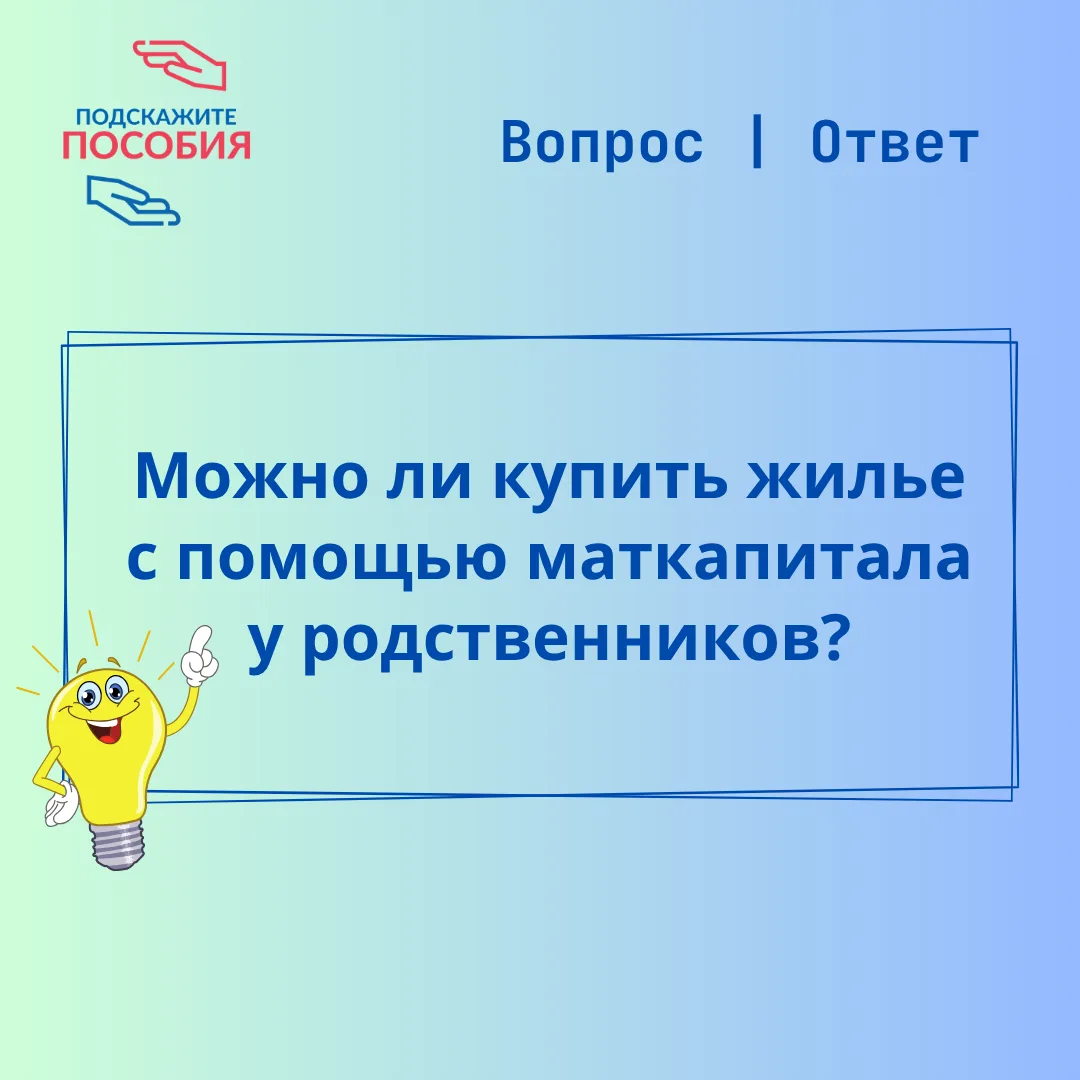 ПОДСКАЖИТЕ
ПОСОБИЯ

Вопрос | Ответ

Можно ли купить жилье с помощью маткапитала у родственников?